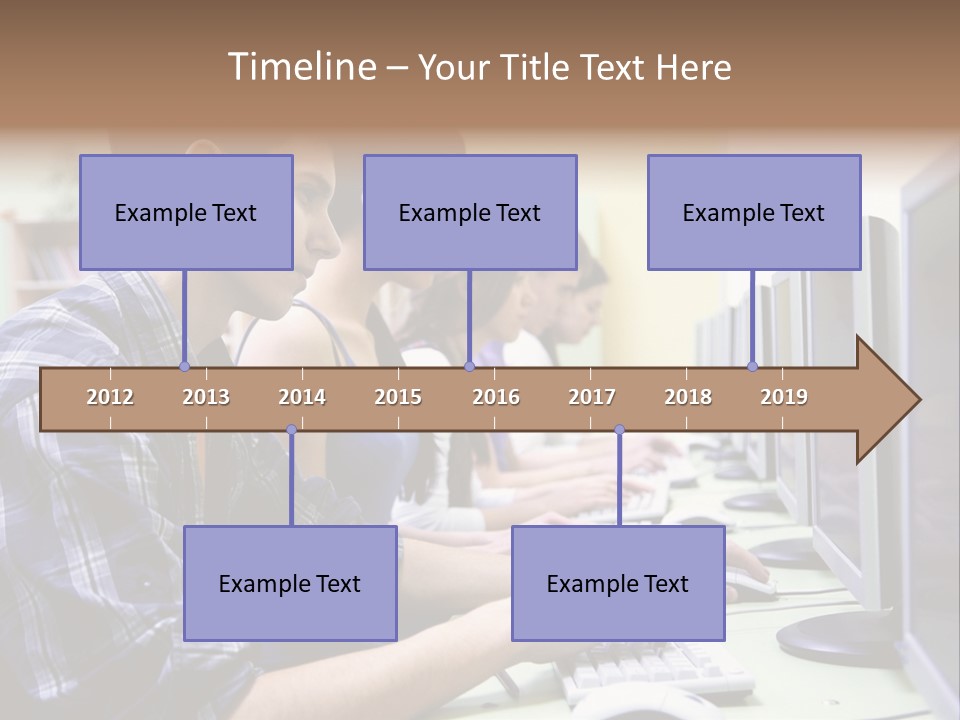 Timeline – Your Title Text Here

Example Text

Example Text

Example Text

2012 2013 2014 2015 2016 2017 2018 2019

Example Text

Example Text